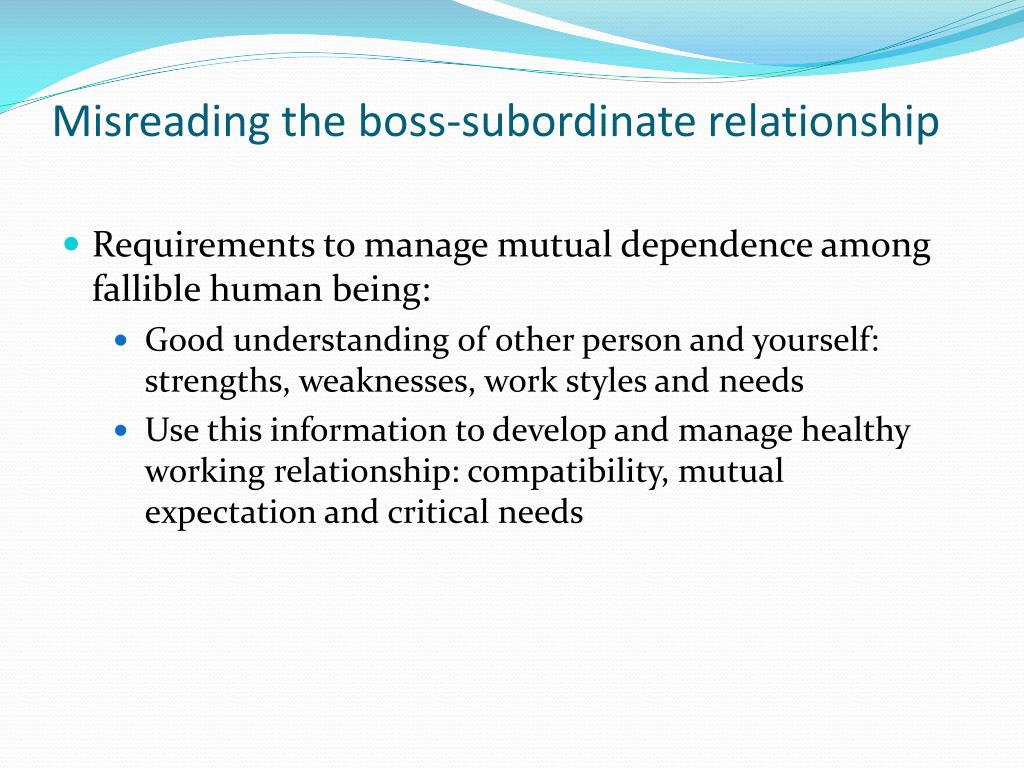 Misreading the boss-subordinate relationship

Requirements to manage mutual dependence among fallible human being:

Good understanding of other person and yourself: strengths, weaknesses, work styles and needs

Use this information to develop and manage healthy working relationship: compatibility, mutual expectation and critical needs